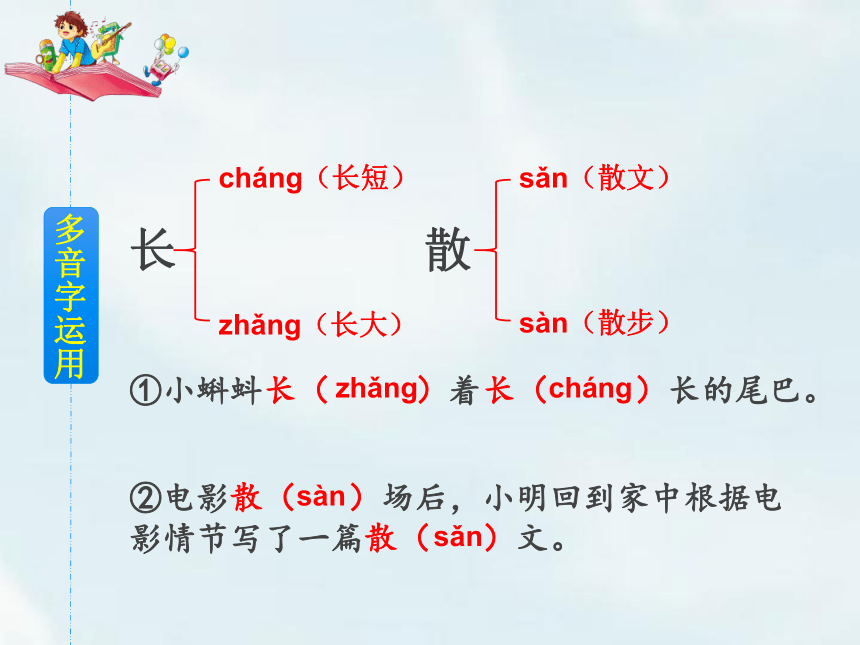 多音字运用

长 cháng（长短）
zhǎng（长大）

散 sǎn（散文）
sàn（散步）

①小蝌蚪长（zhǎng）着长（cháng）长的尾巴。

②电影散（sàn）场后，小明回到家中根据电影情节写了一篇散（sǎn）文。